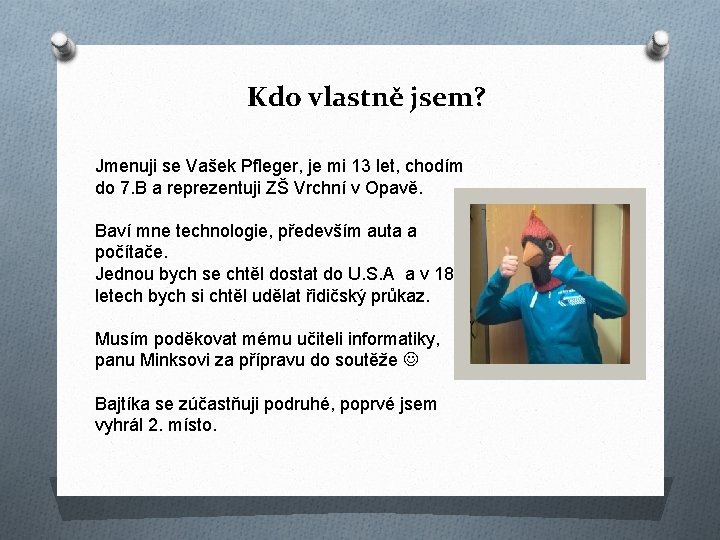 Kdo vlastně jsem?

Jmenuji se Vašek Pfleger, je mi 13 let, chodím do 7.B a reprezentuji ZŠ Vrchní v Opavě.

Baví mne technologie, především auta a počítače.
Jednou bych se chtěl dostat do U.S.A a v 18 letech bych si chtěl udělat řidičský průkaz.

Musím poděkovat mému učiteli informatiky, panu Minksovi za přípravu do soutěže ☺

Bajtíka se zúčastňuji podruhé, poprvé jsem vyhrál 2. místo.